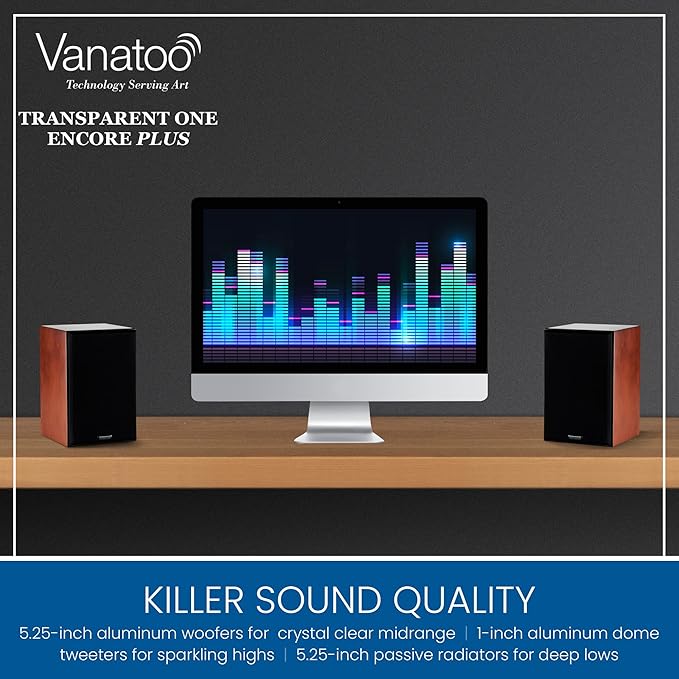 Vanatoo
Technology Serving Art

TRANSPARENT ONE ENCORE PLUS

KILLER SOUND QUALITY

5.25-inch aluminum woofers for crystal clear midrange | 1-inch aluminum dome tweeters for sparkling highs | 5.25-inch passive radiators for deep lows